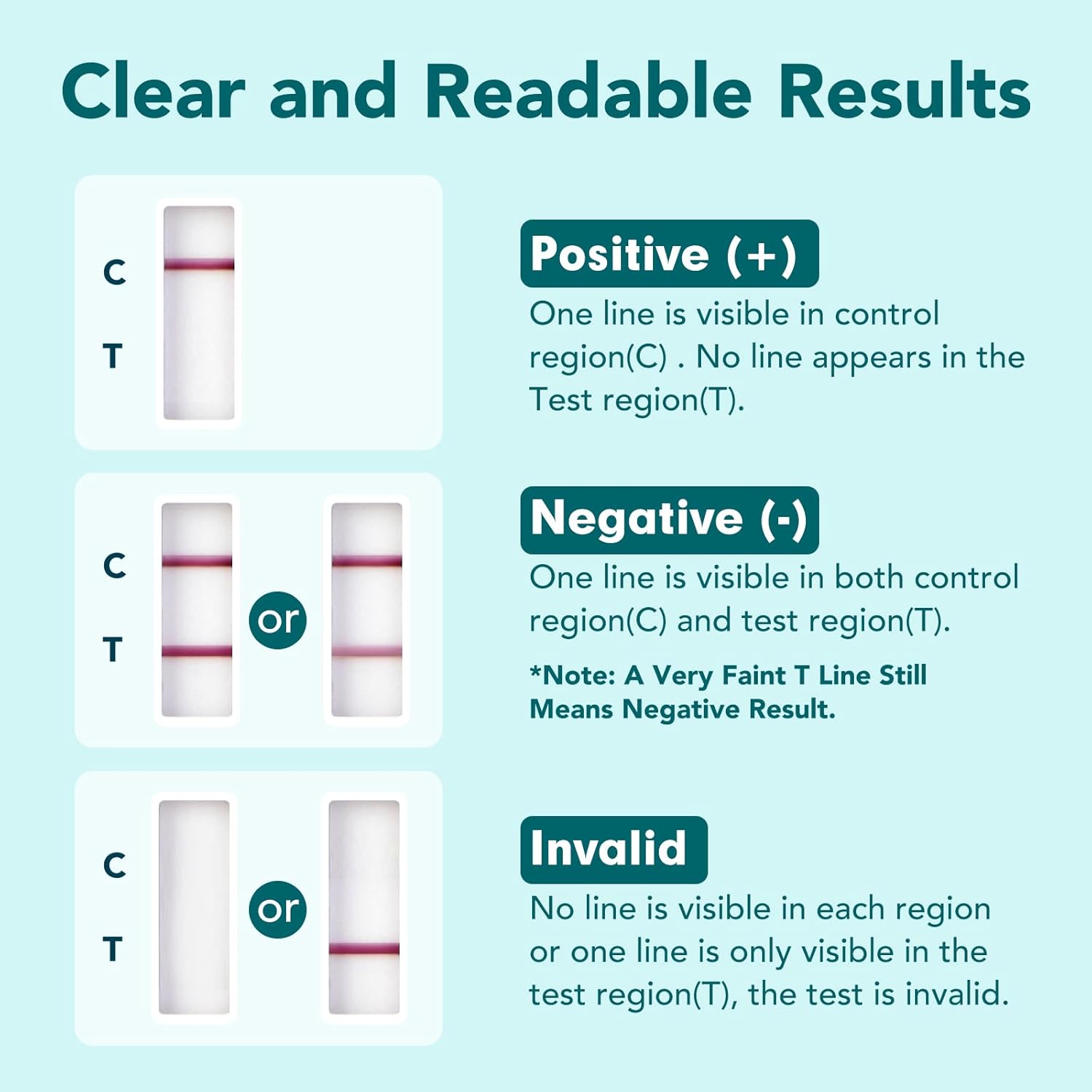 Clear and Readable Results

C
T

Positive (+)
One line is visible in control region(C) . No line appears in the Test region(T).

C
T
or

Negative (-)
One line is visible in both control region(C) and test region(T).

*Note: A Very Faint T Line Still Means Negative Result.

C
T
or

Invalid
No line is visible in each region or one line is only visible in the test region(T), the test is invalid.